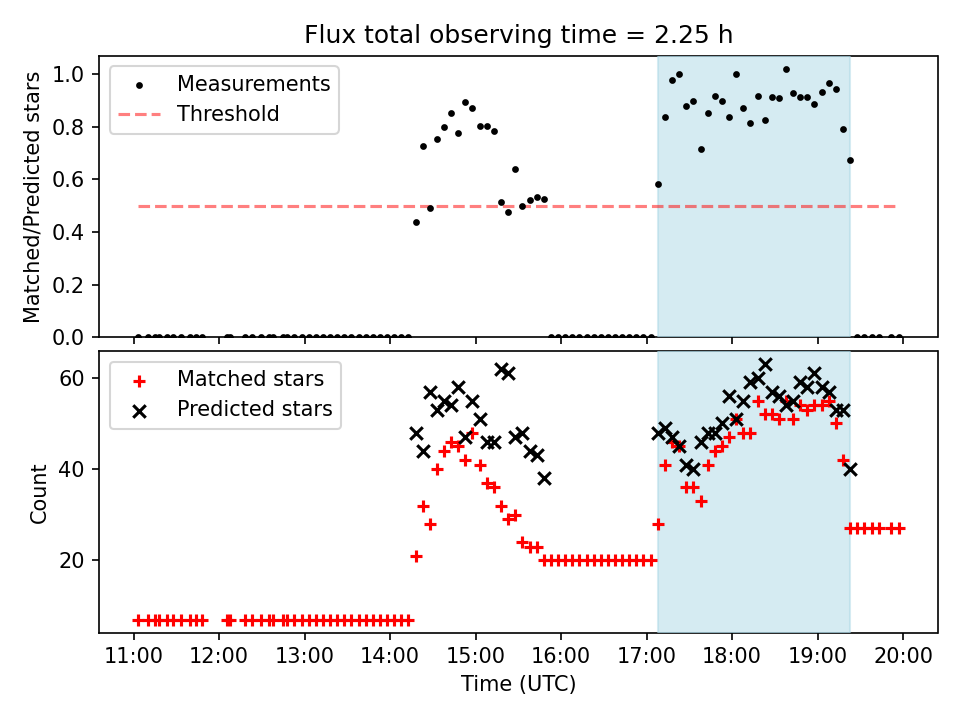 Flux total observing time = 2.25 h

Matched/Predicted stars

1.0
0.8
0.6
0.4
0.2
0.0

Measurements
Threshold

Count

60
40
20

Matched stars
Predicted stars

11:00
12:00
13:00
14:00
15:00
16:00
17:00
18:00
19:00
20:00

Time (UTC)